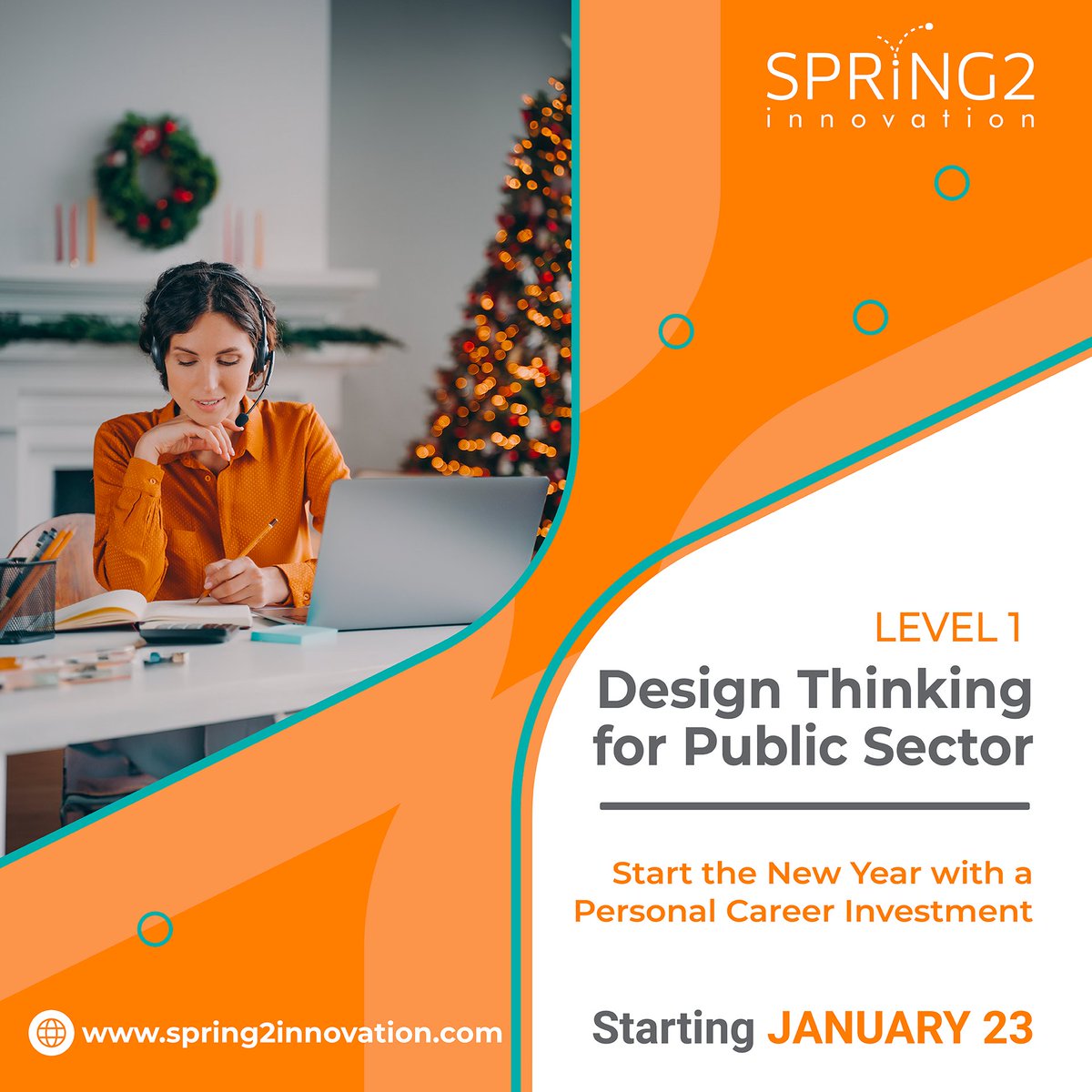 SPRiNG2
innovation

LEVEL 1

Design Thinking for Public Sector

Start the New Year with a Personal Career Investment

www.spring2innovation.com

Starting JANUARY 23